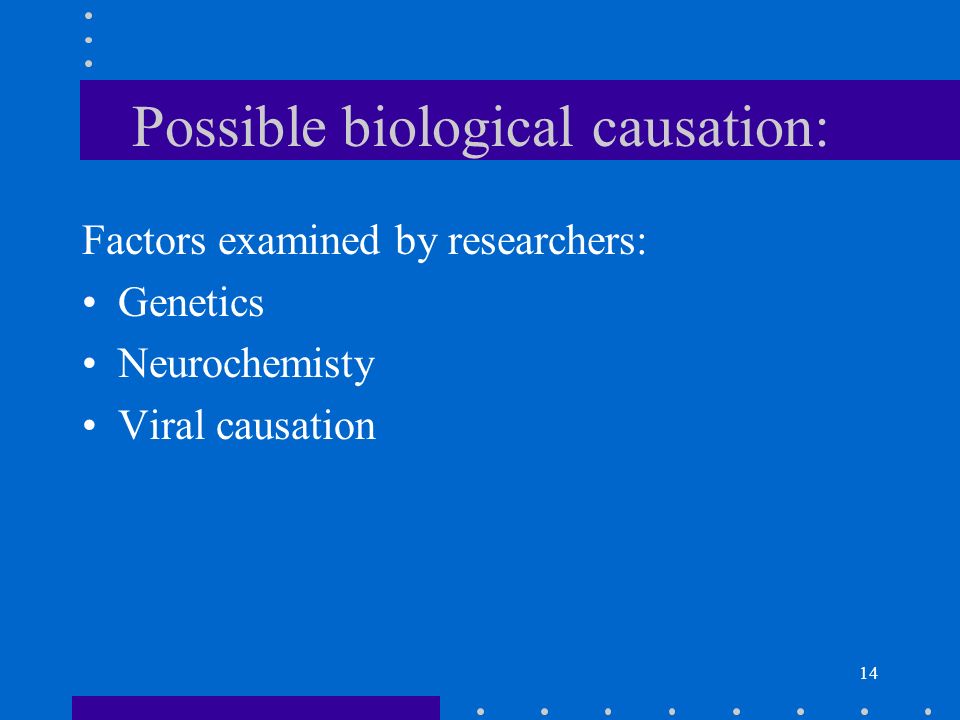 Possible biological causation:

Factors examined by researchers:

• Genetics
• Neurochemisty
• Viral causation

14